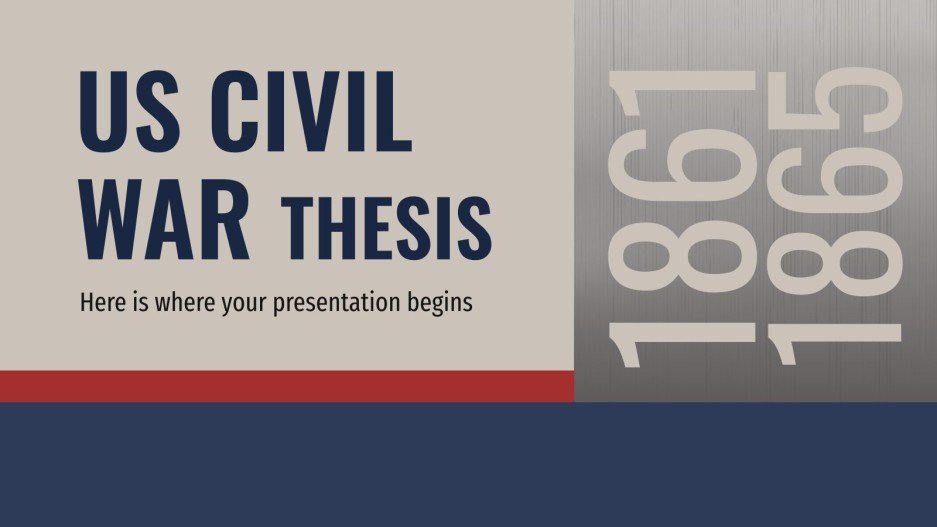 US CIVIL WAR THESIS

Here is where your presentation begins

1861
1865